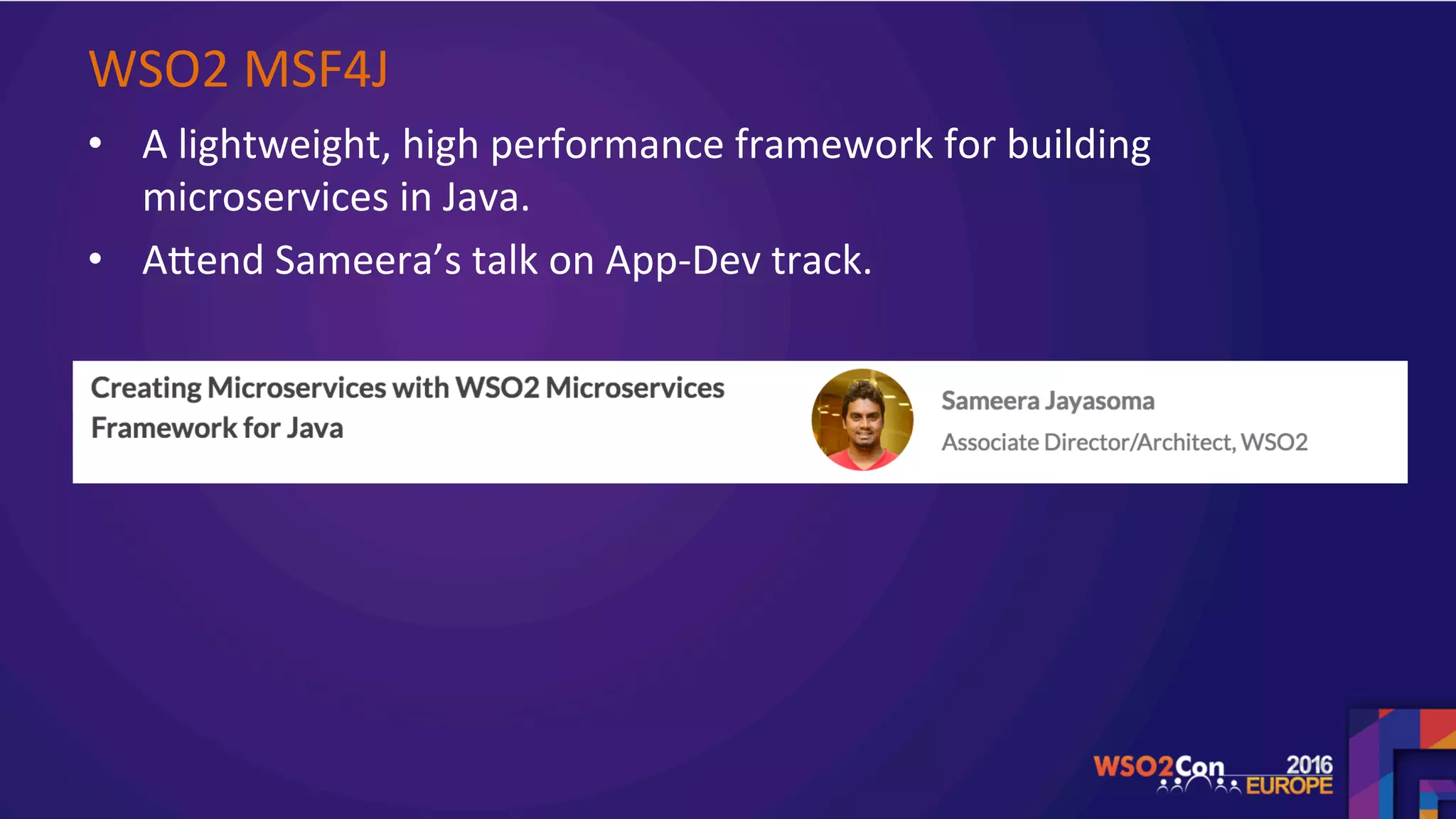 WSO2 MSF4J

• A lightweight, high performance framework for building microservices in Java.
• Attend Sameera's talk on App-Dev track.

Creating Microservices with WSO2 Microservices Framework for Java

Sameera Jayasoma
Associate Director/Architect, WSO2

WSO2Con 2016 EUROPE